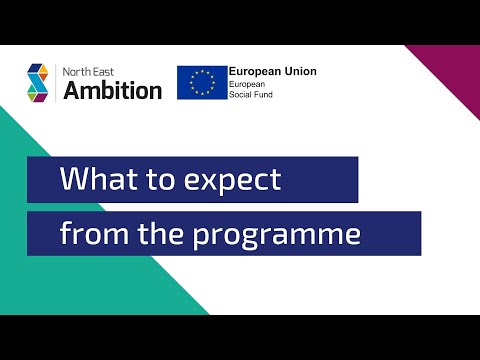 North East
Ambition

European Union
European
Social Fund

What to expect
from the programme